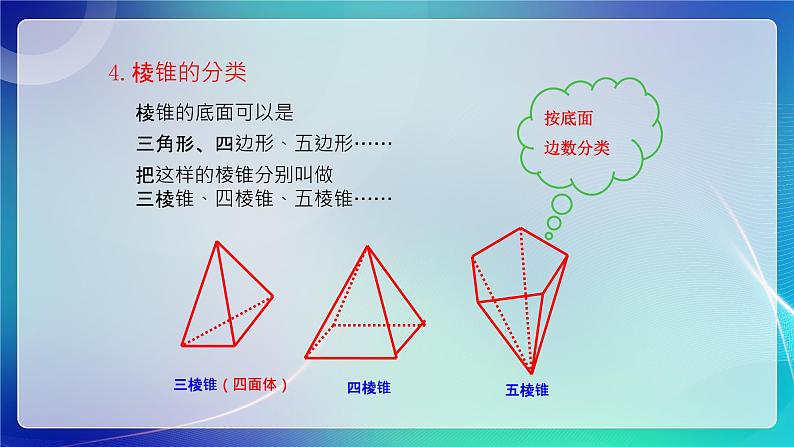 4. 棱锥的分类

棱锥的底面可以是
三角形、四边形、五边形……
把这样的棱锥分别叫做
三棱锥、四棱锥、五棱锥……

按底面
边数分类

三棱锥（四面体）
四棱锥
五棱锥